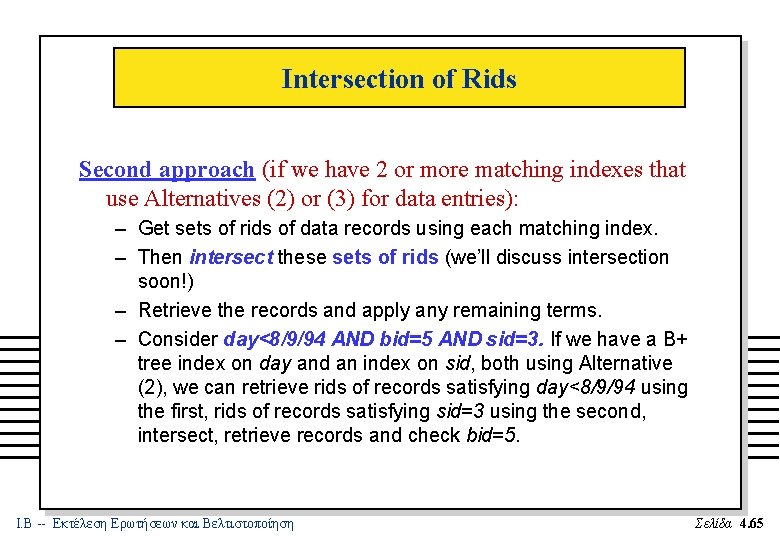 Intersection of Rids

Second approach (if we have 2 or more matching indexes that use Alternatives (2) or (3) for data entries):

– Get sets of rids of data records using each matching index.

– Then intersect these sets of rids (we'll discuss intersection soon!)

– Retrieve the records and apply any remaining terms.

– Consider day<8/9/94 AND bid=5 AND sid=3. If we have a B+ tree index on day and an index on sid, both using Alternative (2), we can retrieve rids of records satisfying day<8/9/94 using the first, rids of records satisfying sid=3 using the second, intersect, retrieve records and check bid=5.

I.B -- Εκτέλεση Ερωτήσεων και Βελτιστοποίηση

Σελίδα 4.65